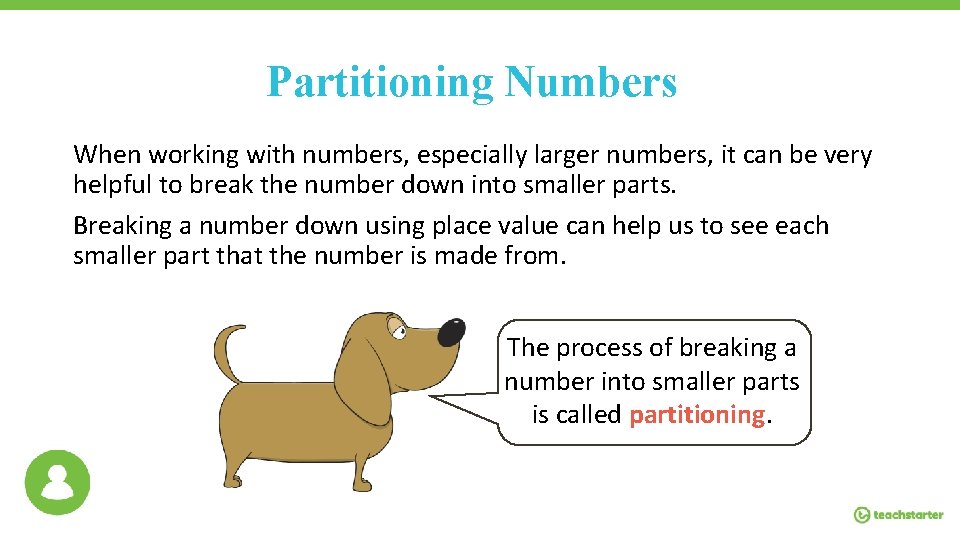 Partitioning Numbers

When working with numbers, especially larger numbers, it can be very helpful to break the number down into smaller parts.

Breaking a number down using place value can help us to see each smaller part that the number is made from.

The process of breaking a number into smaller parts is called partitioning.

teachstarter